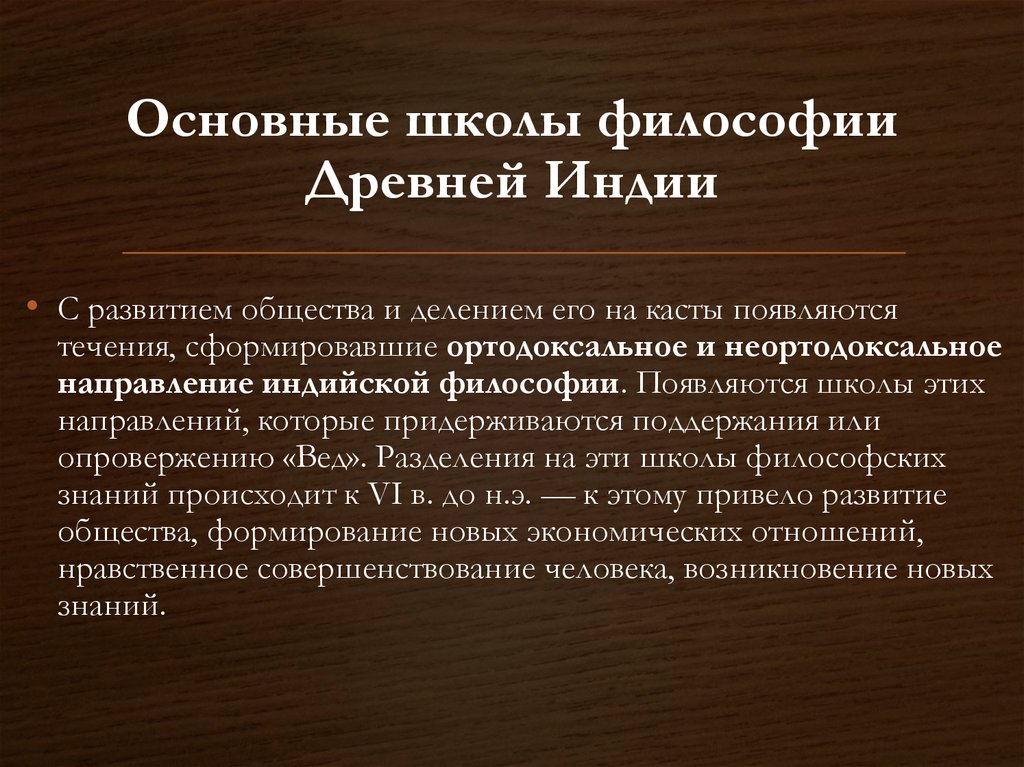 Основные школы философии Древней Индии

• С развитием общества и делением его на касты появляются течения, сформировавшие ортодоксальное и неортодоксальное направление индийской философии. Появляются школы этих направлений, которые придерживаются поддержания или опровержению «Вед». Разделения на эти школы философских знаний происходит к VI в. до н.э. — к этому привело развитие общества, формирование новых экономических отношений, нравственное совершенствование человека, возникновение новых знаний.